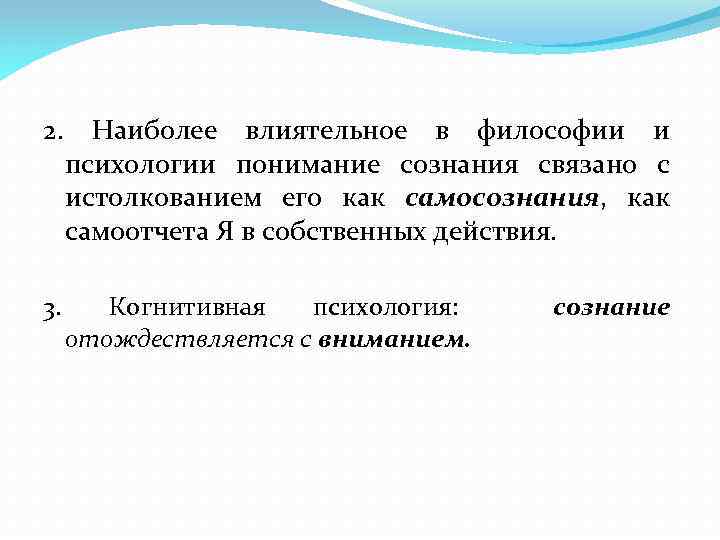 2. Наиболее влиятельное в философии и психологии понимание сознания связано с истолкованием его как самосознания, как самоотчета Я в собственных действия.

3. Когнитивная психология: сознание отождествляется с вниманием.